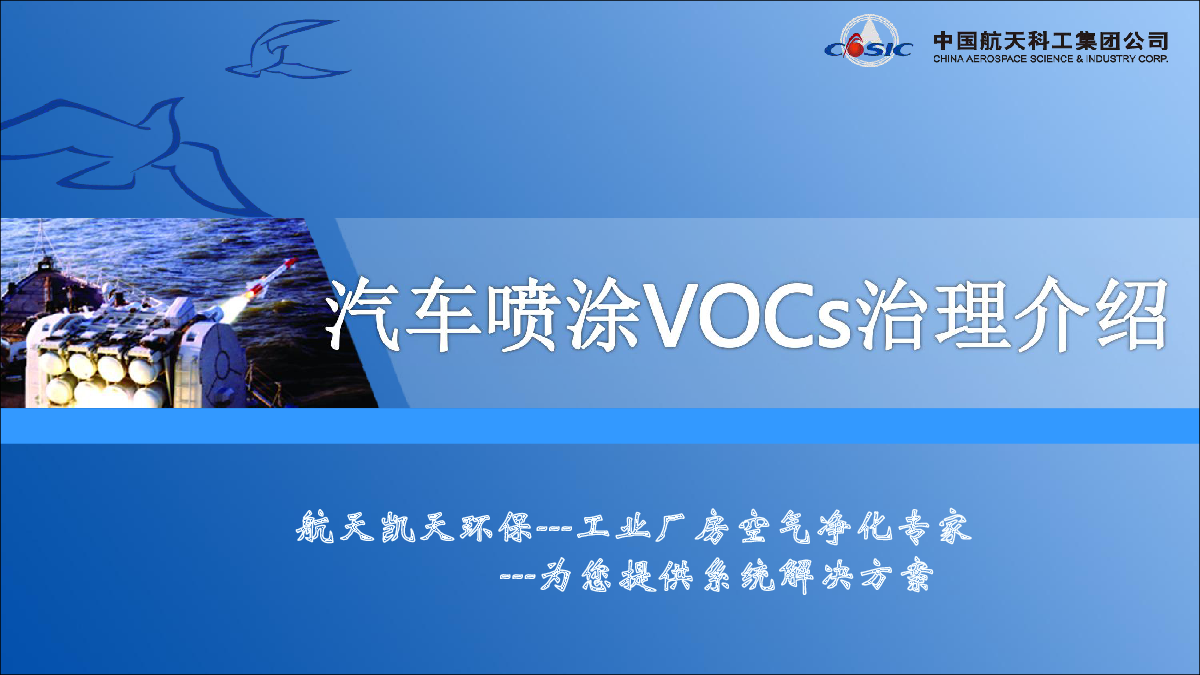 CASIC 中国航天科工集团公司
CHINA AEROSPACE SCIENCE & INDUSTRY CORP.

汽车喷涂VOCs治理介绍

航天凯天环保---工业厂房空气净化专家
---为您提供系统解决方案